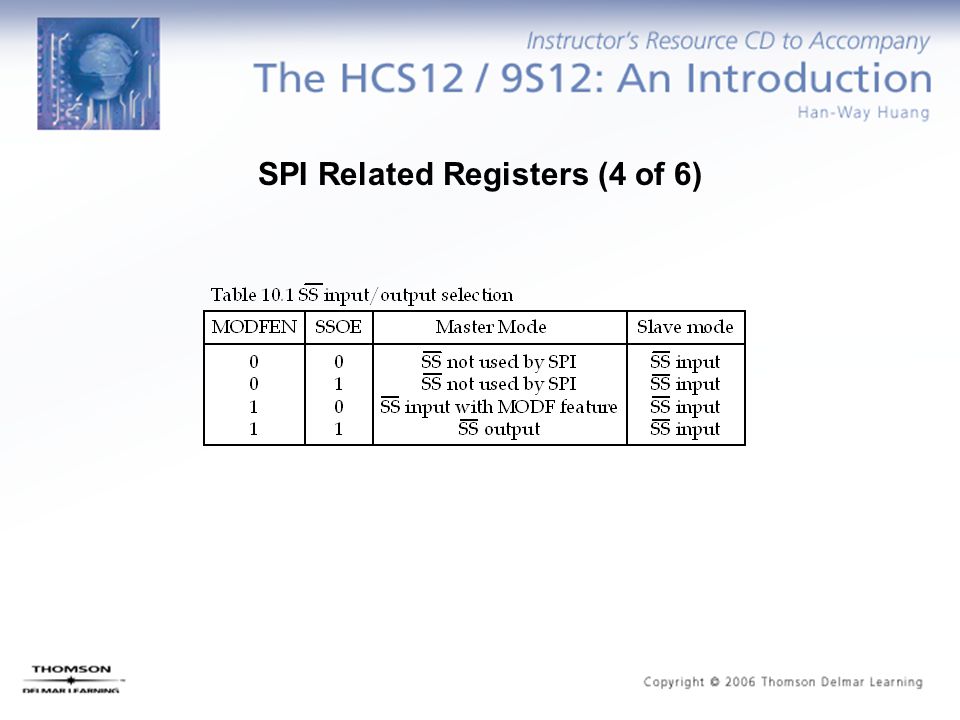 Instructor's Resource CD to Accompany
The HCS12 / 9S12: An Introduction
Han-Way Huang

SPI Related Registers (4 of 6)

Table 10.1 $\overline{SS}$ input/output selection

| MODFEN | SSOE | Master Mode | Slave mode |
|---|---|---|---|
| 0 | 0 | $\overline{SS}$ not used by SPI | $\overline{SS}$ input |
| 0 | 1 | $\overline{SS}$ not used by SPI | $\overline{SS}$ input |
| 1 | 0 | $\overline{SS}$ input with MODF feature | $\overline{SS}$ input |
| 1 | 1 | $\overline{SS}$ output | $\overline{SS}$ input |

THOMSON
DELMAR LEARNING

Copyright © 2006 Thomson Delmar Learning